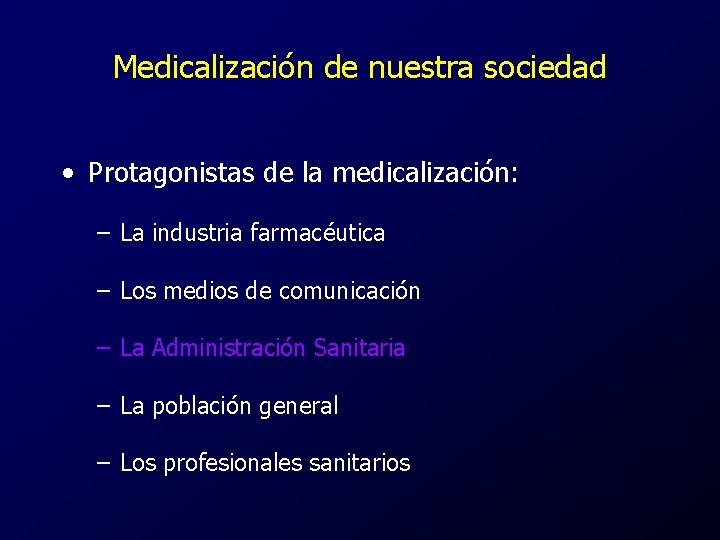 Medicalización de nuestra sociedad

• Protagonistas de la medicalización:

– La industria farmacéutica

– Los medios de comunicación

– La Administración Sanitaria

– La población general

– Los profesionales sanitarios